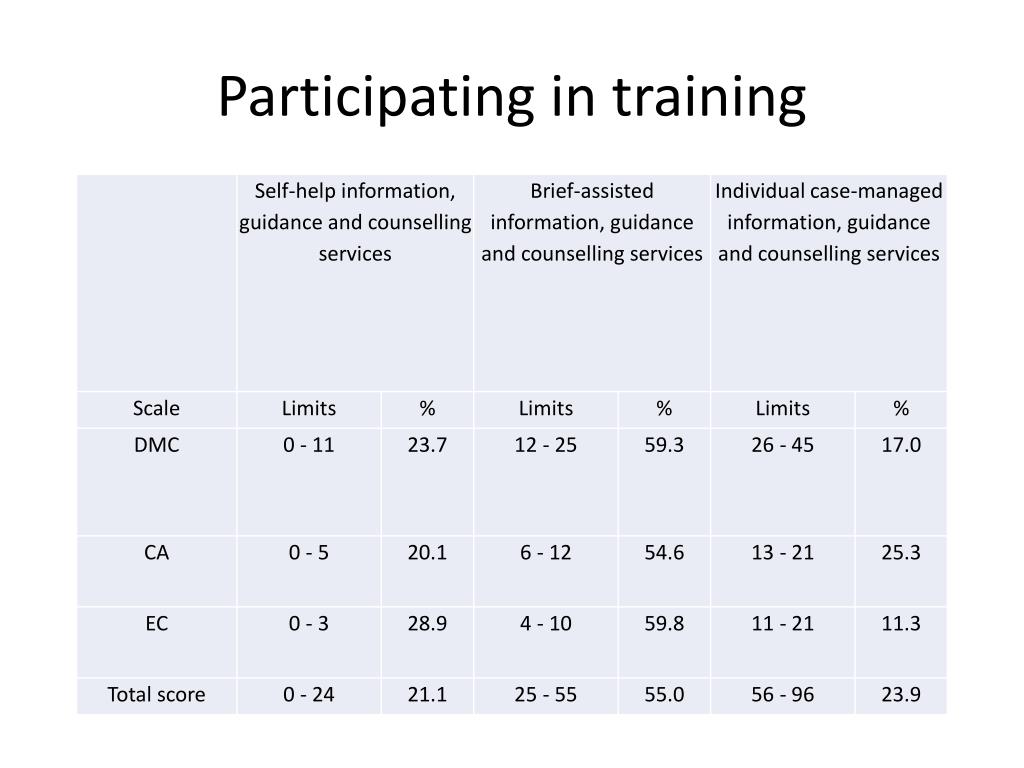 Participating in training

| | Self-help information, guidance and counselling services | | Brief-assisted information, guidance and counselling services | | Individual case-managed information, guidance and counselling services | |
|---|---|---|---|---|---|---|
| Scale | Limits | % | Limits | % | Limits | % |
| DMC | 0 - 11 | 23.7 | 12 - 25 | 59.3 | 26 - 45 | 17.0 |
| CA | 0 - 5 | 20.1 | 6 - 12 | 54.6 | 13 - 21 | 25.3 |
| EC | 0 - 3 | 28.9 | 4 - 10 | 59.8 | 11 - 21 | 11.3 |
| Total score | 0 - 24 | 21.1 | 25 - 55 | 55.0 | 56 - 96 | 23.9 |